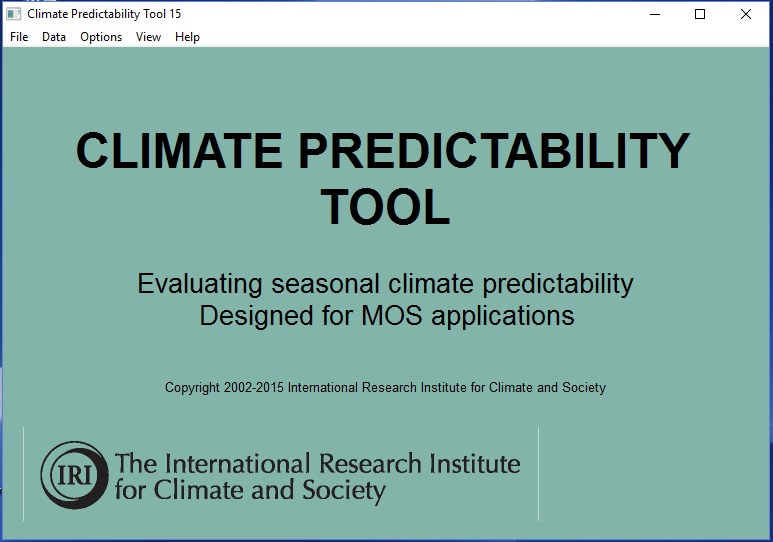 Climate Predictability Tool 15

File Data Options View Help

CLIMATE PREDICTABILITY TOOL

Evaluating seasonal climate predictability
Designed for MOS applications

Copyright 2002-2015 International Research Institute for Climate and Society

IRI The International Research Institute for Climate and Society